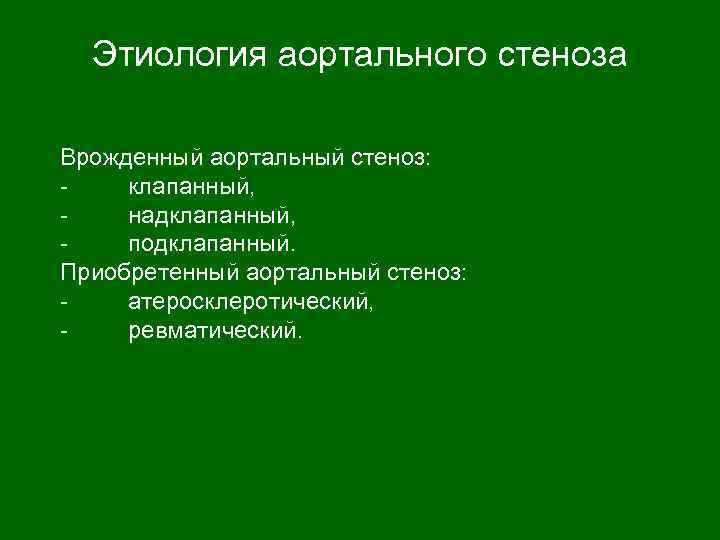 Этиология аортального стеноза

Врожденный аортальный стеноз:
- клапанный,
- надклапанный,
- подклапанный.
Приобретенный аортальный стеноз:
- атеросклеротический,
- ревматический.